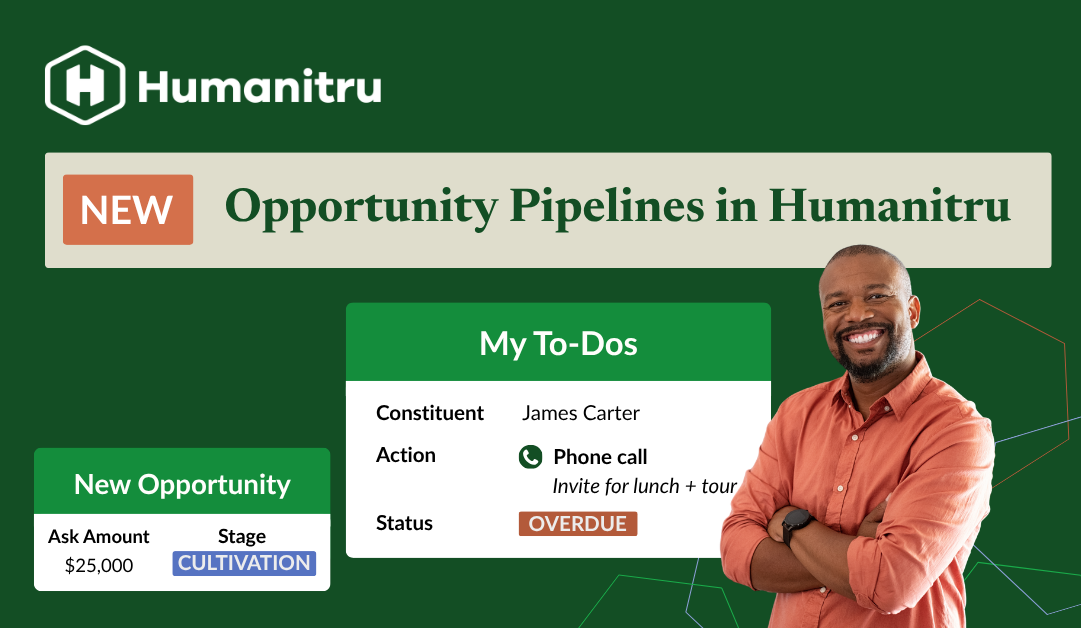 Humanitru

NEW Opportunity Pipelines in Humanitru

My To-Dos

Constituent James Carter
Action Phone call
Invite for lunch + tour
Status OVERDUE

New Opportunity

| Ask Amount | Stage |
|---|---|
| $25,000 | CULTIVATION |